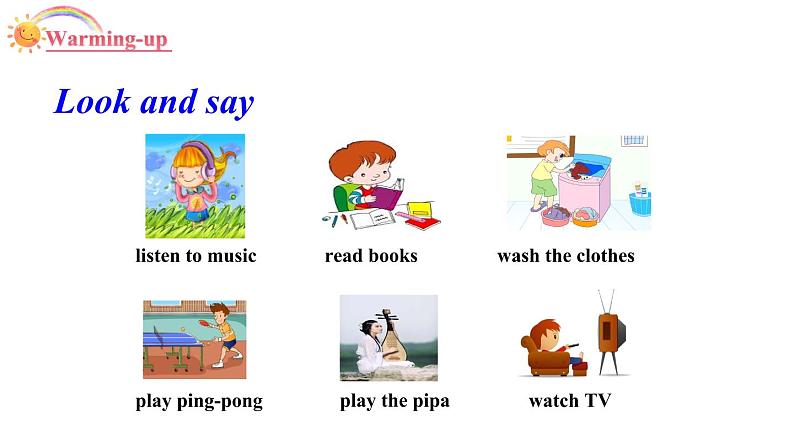 Warming-up

Look and say

listen to music
read books
wash the clothes

play ping-pong
play the pipa
watch TV